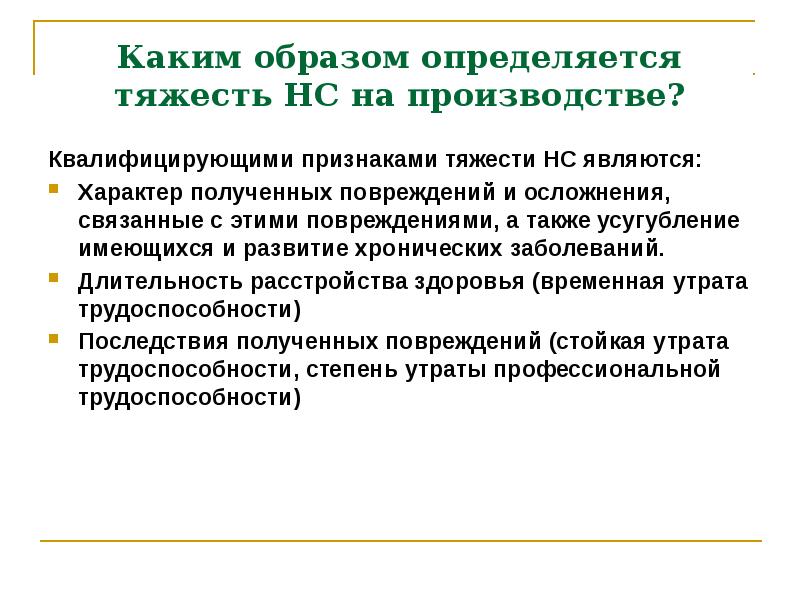 Каким образом определяется тяжесть НС на производстве?

Квалифицирующими признаками тяжести НС являются:

Характер полученных повреждений и осложнения, связанные с этими повреждениями, а также усугубление имеющихся и развитие хронических заболеваний.

Длительность расстройства здоровья (временная утрата трудоспособности)

Последствия полученных повреждений (стойкая утрата трудоспособности, степень утраты профессиональной трудоспособности)